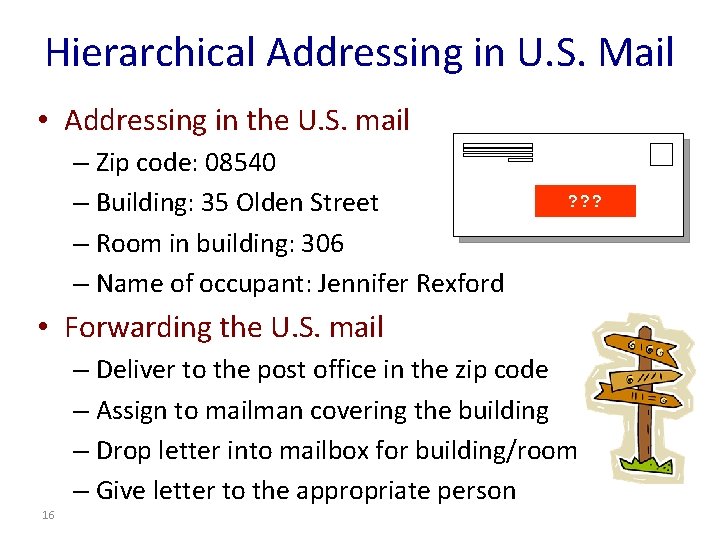 Hierarchical Addressing in U.S. Mail

• Addressing in the U.S. mail
– Zip code: 08540
– Building: 35 Olden Street
– Room in building: 306
– Name of occupant: Jennifer Rexford

???

• Forwarding the U.S. mail
– Deliver to the post office in the zip code
– Assign to mailman covering the building
– Drop letter into mailbox for building/room
– Give letter to the appropriate person

16